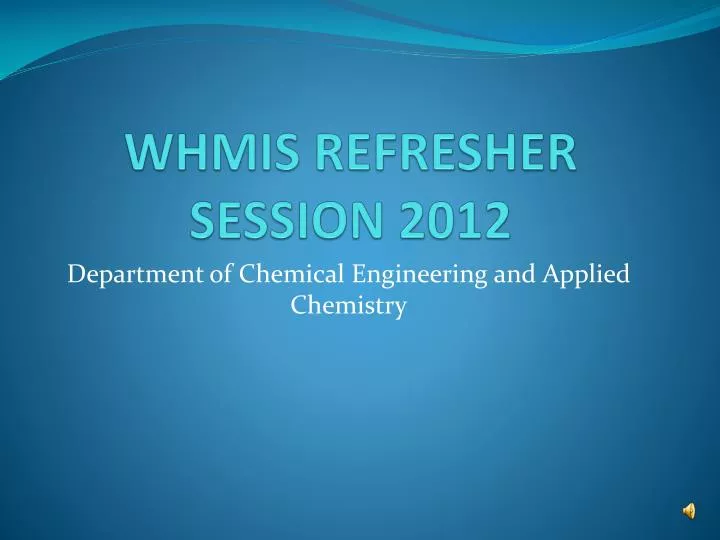 WHMIS REFRESHER SESSION 2012

Department of Chemical Engineering and Applied Chemistry